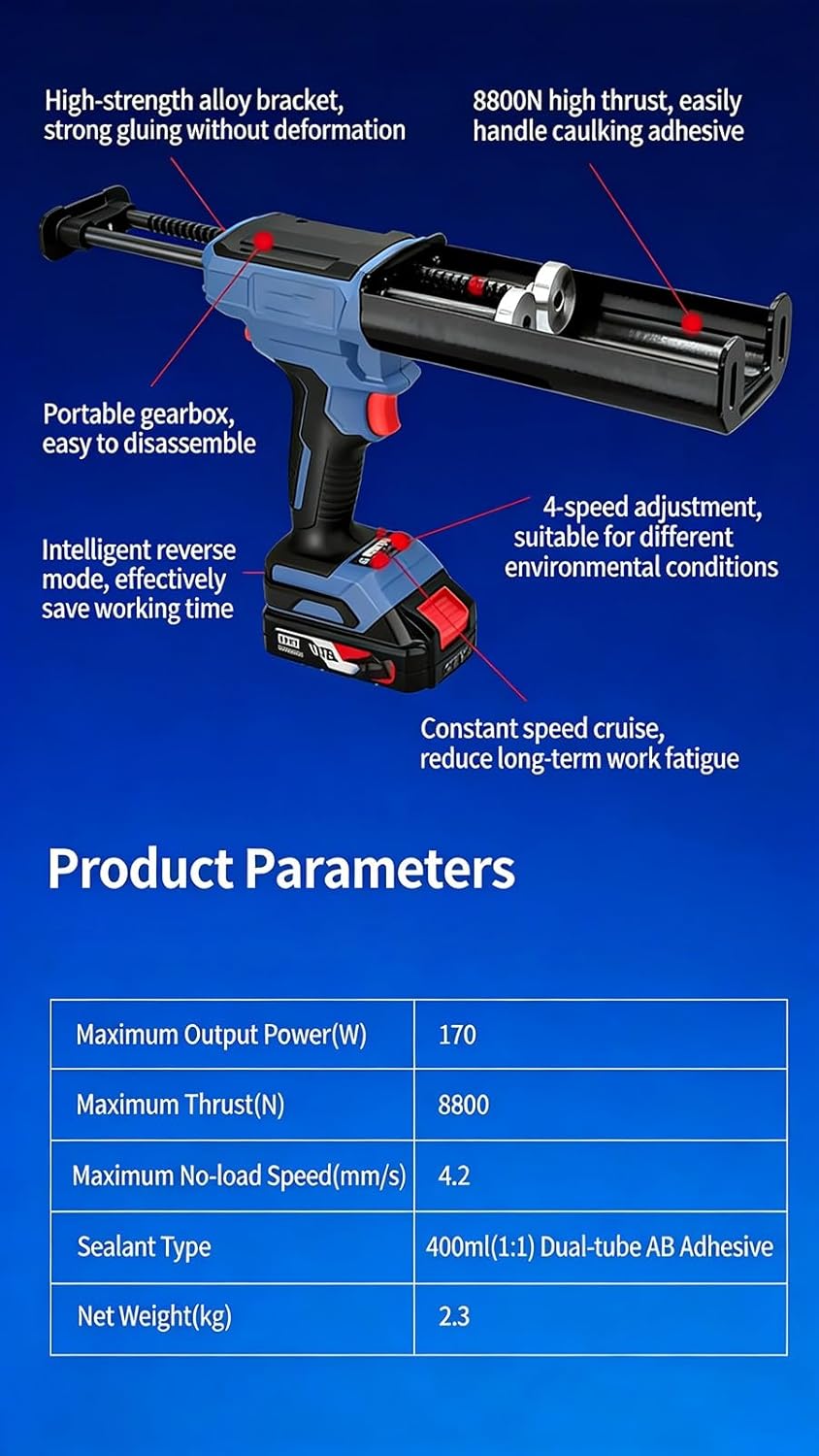 High-strength alloy bracket, strong gluing without deformation

8800N high thrust, easily handle caulking adhesive

Portable gearbox, easy to disassemble

4-speed adjustment, suitable for different environmental conditions

Intelligent reverse mode, effectively save working time

Constant speed cruise, reduce long-term work fatigue

Product Parameters

| Maximum Output Power(W) | 170 |
|---|---|
| Maximum Thrust(N) | 8800 |
| Maximum No-load Speed(mm/s) | 4.2 |
| Sealant Type | 400ml(1:1) Dual-tube AB Adhesive |
| Net Weight(kg) | 2.3 |